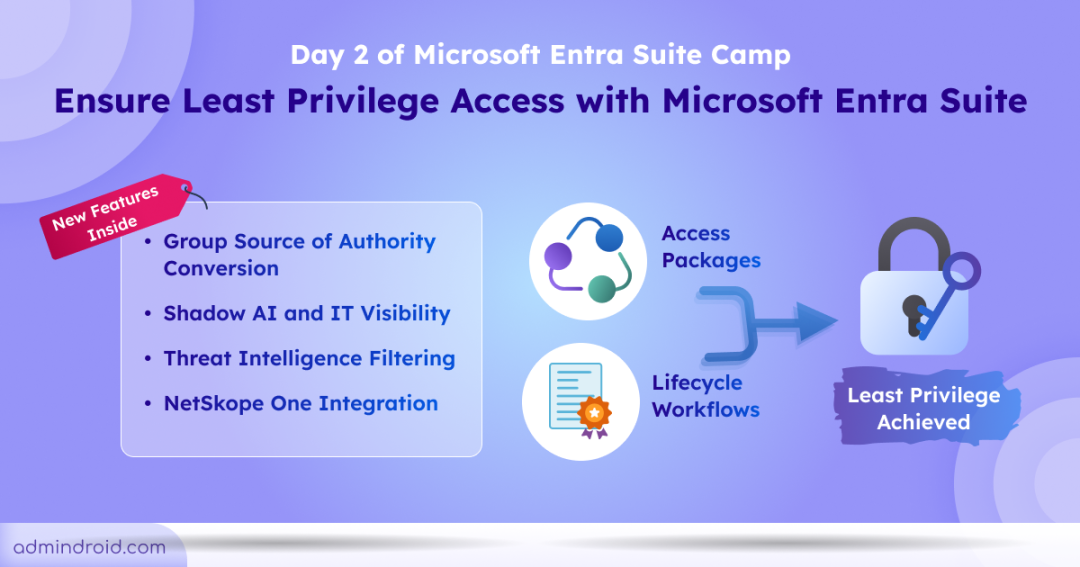 Day 2 of Microsoft Entra Suite Camp

Ensure Least Privilege Access with Microsoft Entra Suite

New Features Inside

• Group Source of Authority Conversion

• Shadow AI and IT Visibility

• Threat Intelligence Filtering

• NetSkope One Integration

Access Packages

Lifecycle Workflows

Least Privilege Achieved

admindroid.com